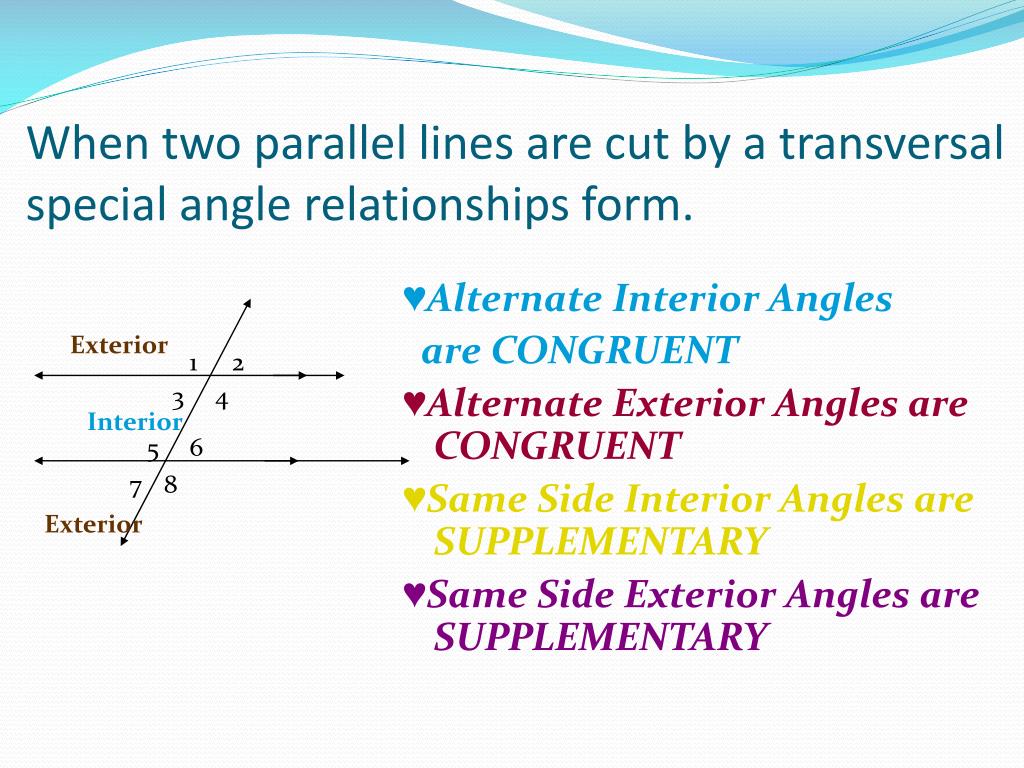 When two parallel lines are cut by a transversal special angle relationships form.

Exterior
1 2
3 4
Interior
5 6
7 8
Exterior

♥Alternate Interior Angles are CONGRUENT

♥Alternate Exterior Angles are CONGRUENT

♥Same Side Interior Angles are SUPPLEMENTARY

♥Same Side Exterior Angles are SUPPLEMENTARY